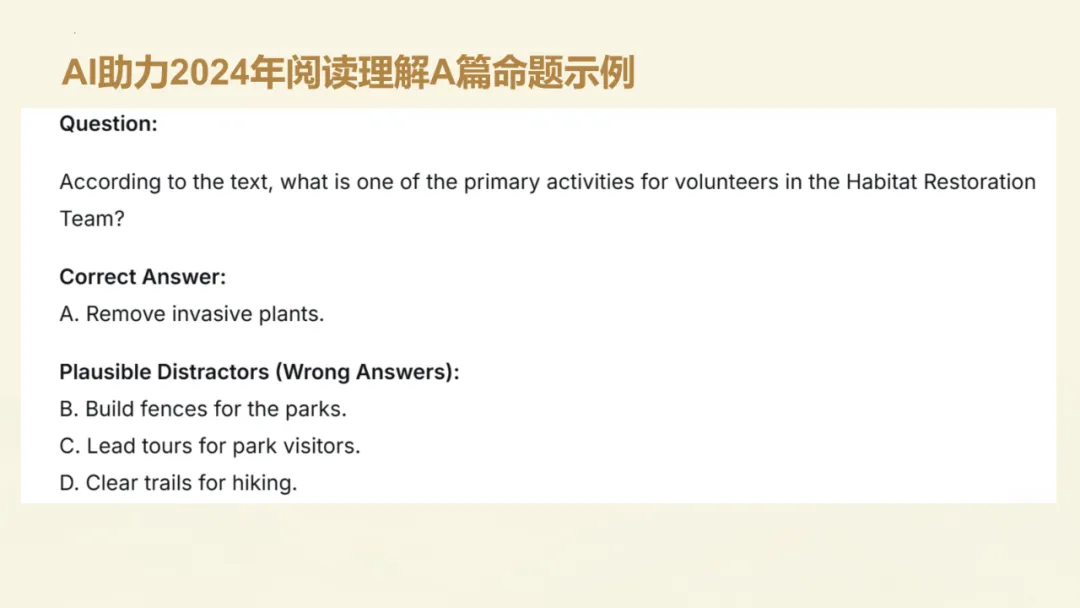 AI助力2024年阅读理解A篇命题示例

Question:

According to the text, what is one of the primary activities for volunteers in the Habitat Restoration Team?

Correct Answer:
A. Remove invasive plants.

Plausible Distractors (Wrong Answers):
B. Build fences for the parks.
C. Lead tours for park visitors.
D. Clear trails for hiking.